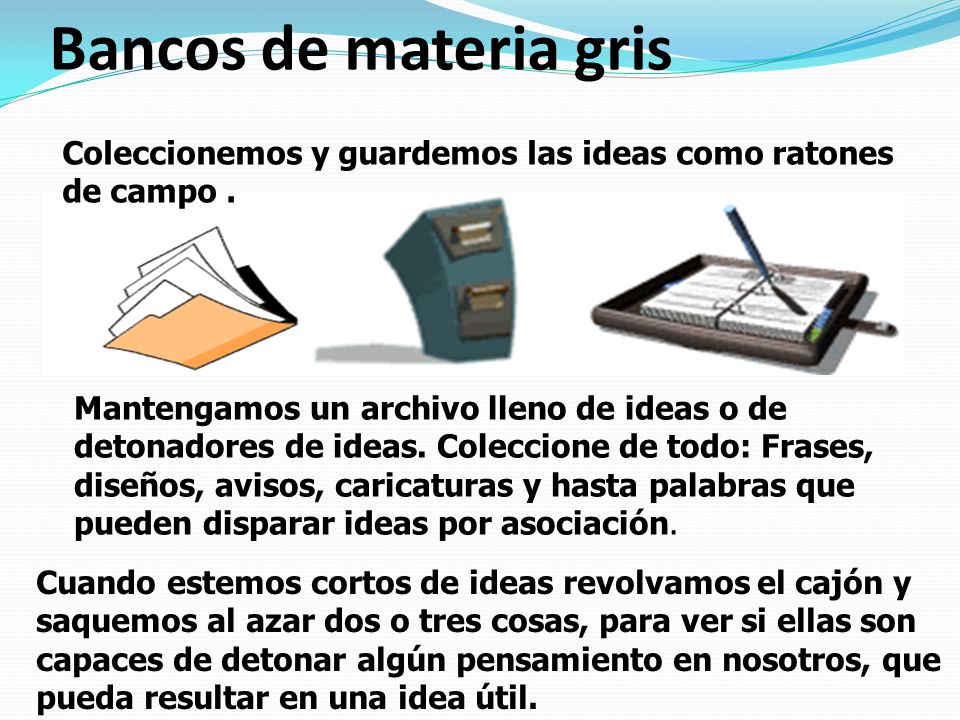 Bancos de materia gris

Coleccionemos y guardemos las ideas como ratones de campo .

Mantengamos un archivo lleno de ideas o de detonadores de ideas. Coleccione de todo: Frases, diseños, avisos, caricaturas y hasta palabras que pueden disparar ideas por asociación.

Cuando estemos cortos de ideas revolvamos el cajón y saquemos al azar dos o tres cosas, para ver si ellas son capaces de detonar algún pensamiento en nosotros, que pueda resultar en una idea útil.